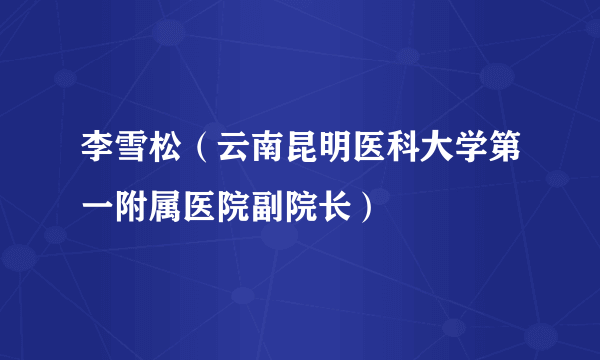 李雪松（云南昆明医科大学第一附属医院副院长）